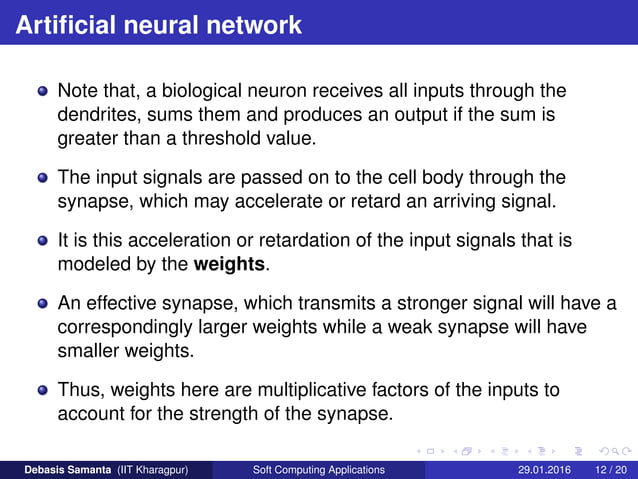 Artificial neural network

Note that, a biological neuron receives all inputs through the dendrites, sums them and produces an output if the sum is greater than a threshold value.

The input signals are passed on to the cell body through the synapse, which may accelerate or retard an arriving signal.

It is this acceleration or retardation of the input signals that is modeled by the **weights**.

An effective synapse, which transmits a stronger signal will have a correspondingly larger weights while a weak synapse will have smaller weights.

Thus, weights here are multiplicative factors of the inputs to account for the strength of the synapse.

Debasis Samanta (IIT Kharagpur) Soft Computing Applications 29.01.2016 12 / 20